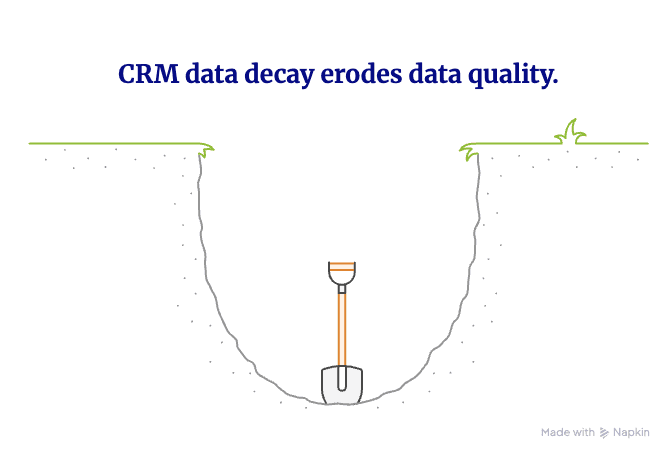 CRM data decay erodes data quality.

Made with Napkin